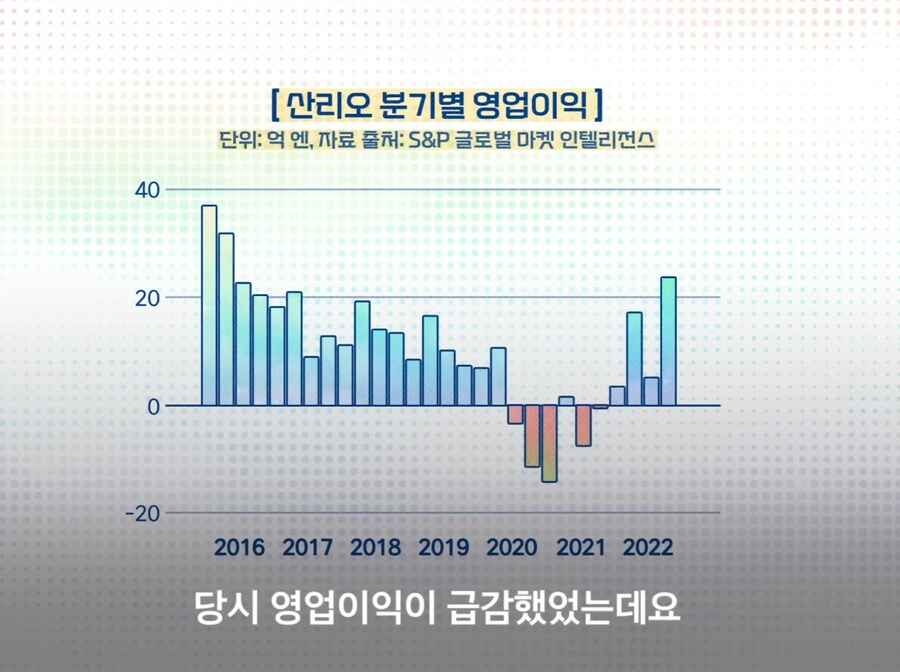 [ 산리오 분기별 영업이익 ]
단위: 억 엔, 자료 출처: S&P 글로벌 마켓 인텔리전스

40
20
0
-20

2016 2017 2018 2019 2020 2021 2022

당시 영업이익이 급감했었는데요